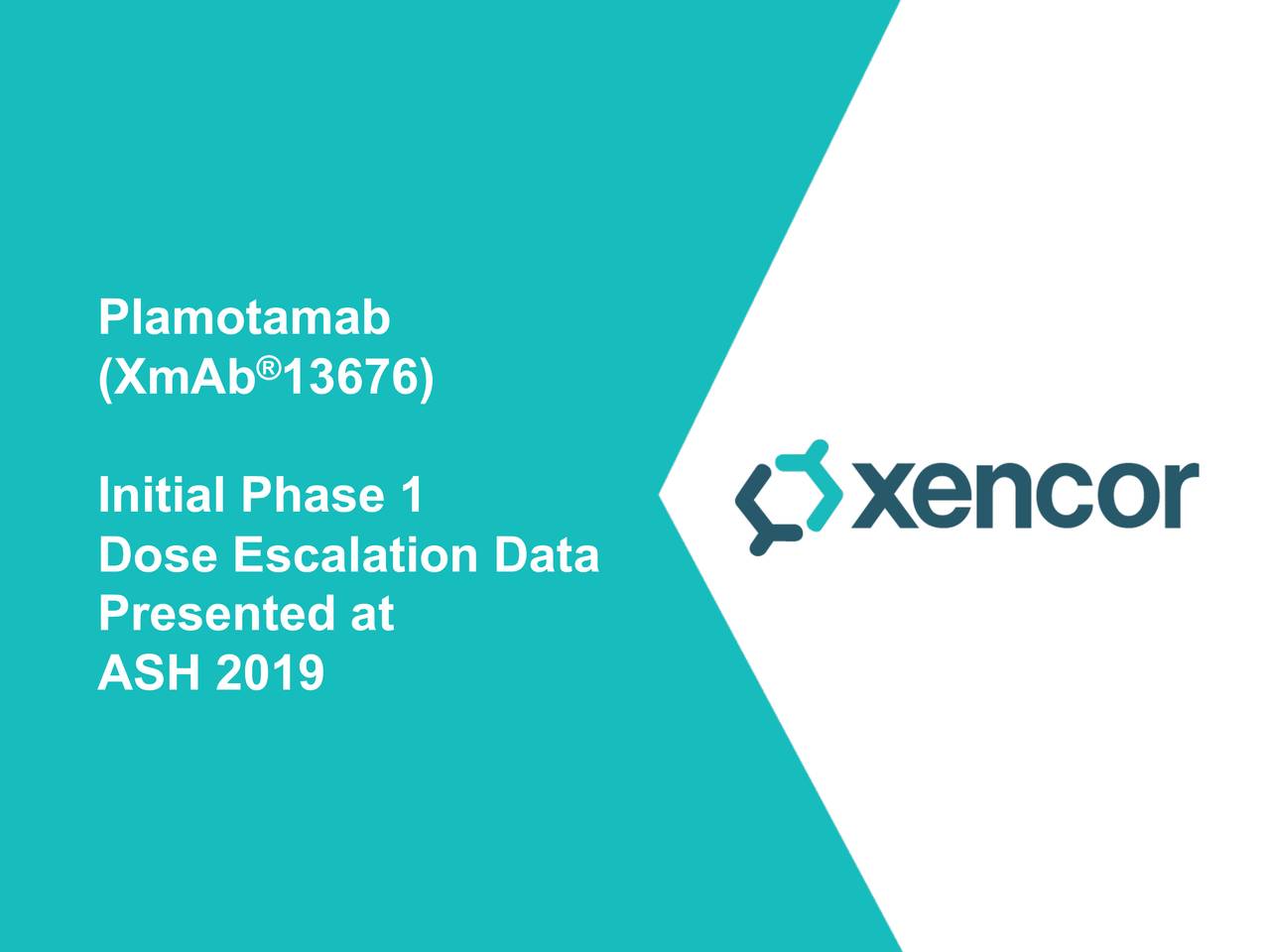 Plamotamab
(XmAb®13676)

Initial Phase 1
Dose Escalation Data
Presented at
ASH 2019

xencor